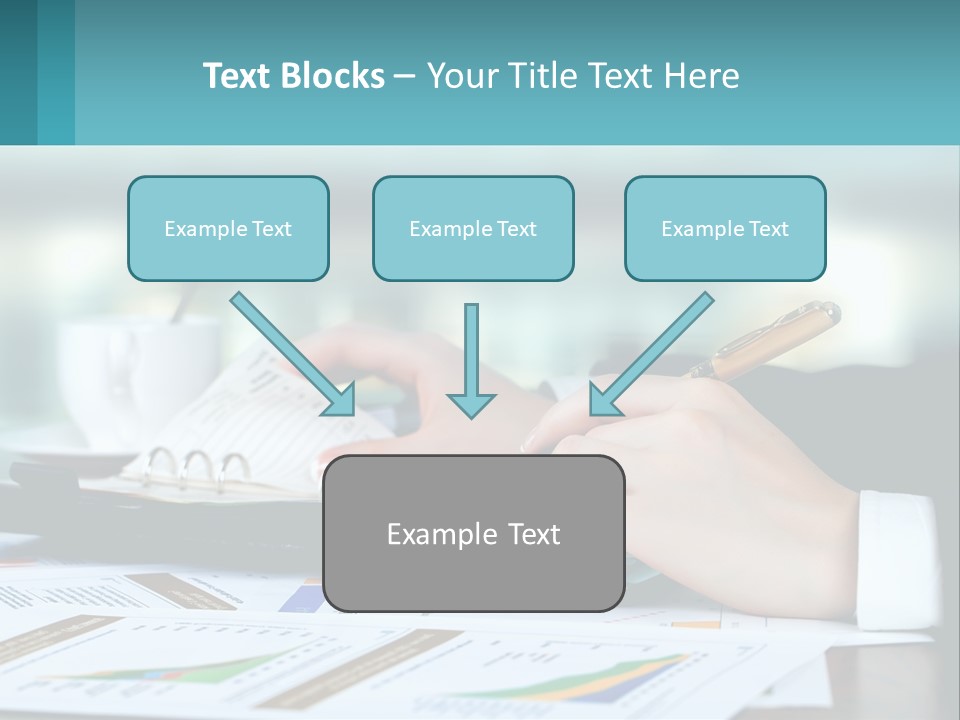 Text Blocks – Your Title Text Here

Example Text

Example Text

Example Text

Example Text